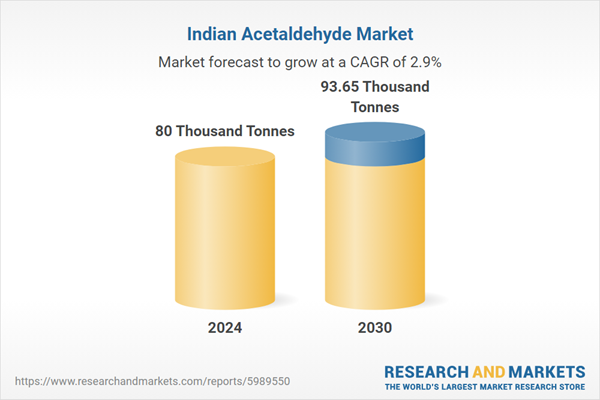 Indian Acetaldehyde Market

Market forecast to grow at a CAGR of 2.9%

80 Thousand Tonnes

93.65 Thousand Tonnes

2024

2030

https://www.researchandmarkets.com/reports/5989550

RESEARCH AND MARKETS
THE WORLD'S LARGEST MARKET RESEARCH STORE